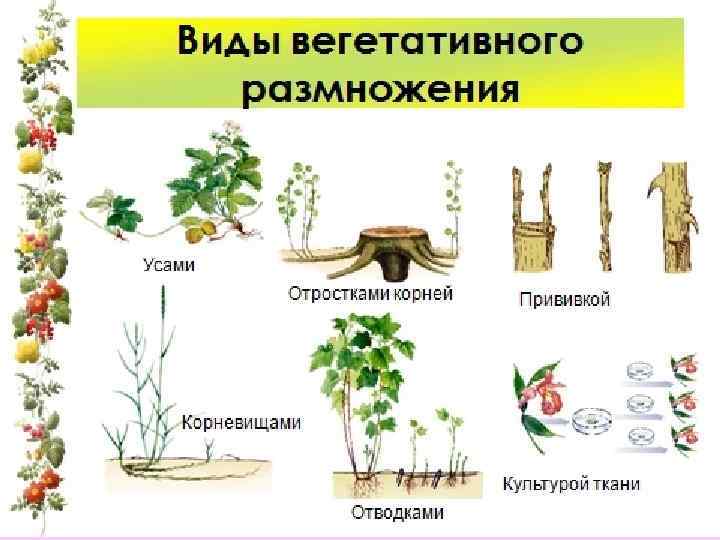 Виды вегетативного размножения

Усами

Отростками корней

Прививкой

Корневищами

Отводками

Культурой ткани